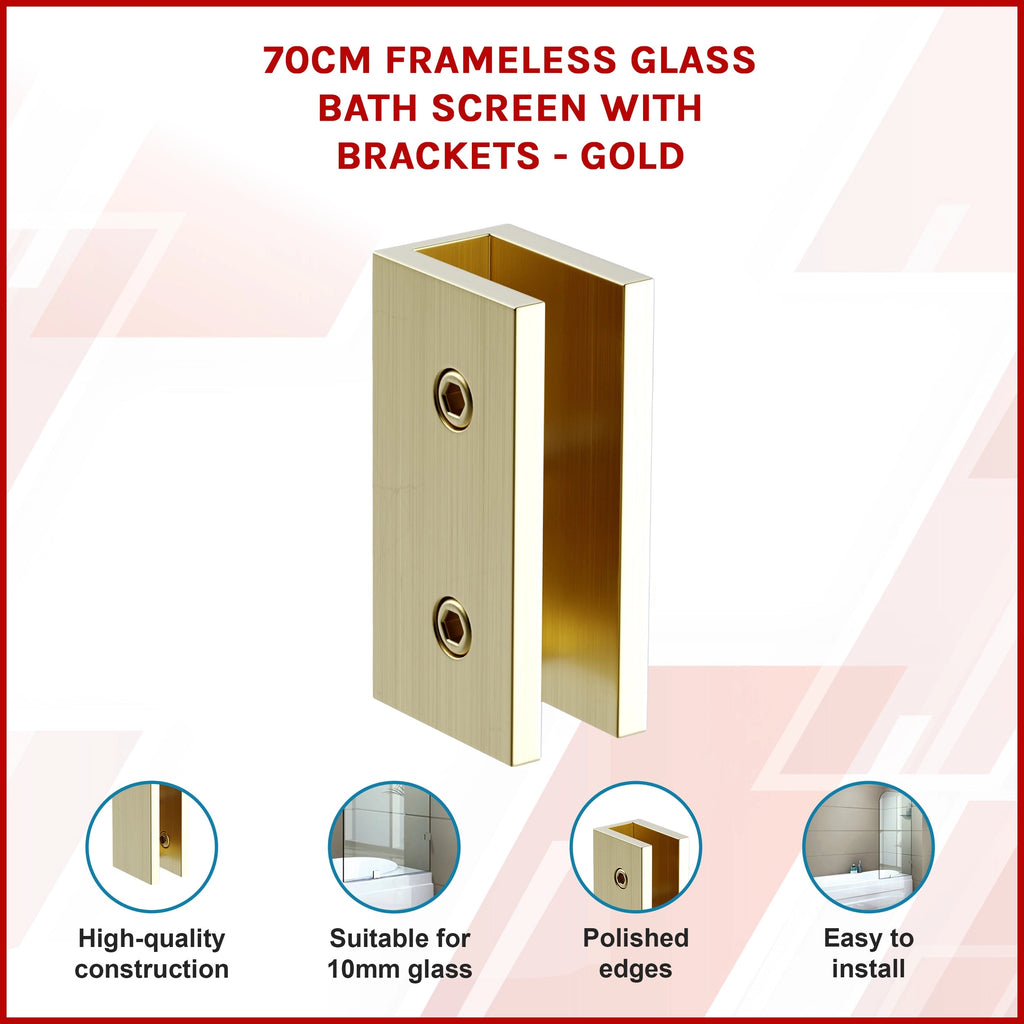 70CM FRAMELESS GLASS BATH SCREEN WITH BRACKETS - GOLD

High-quality construction

Suitable for 10mm glass

Polished edges

Easy to install